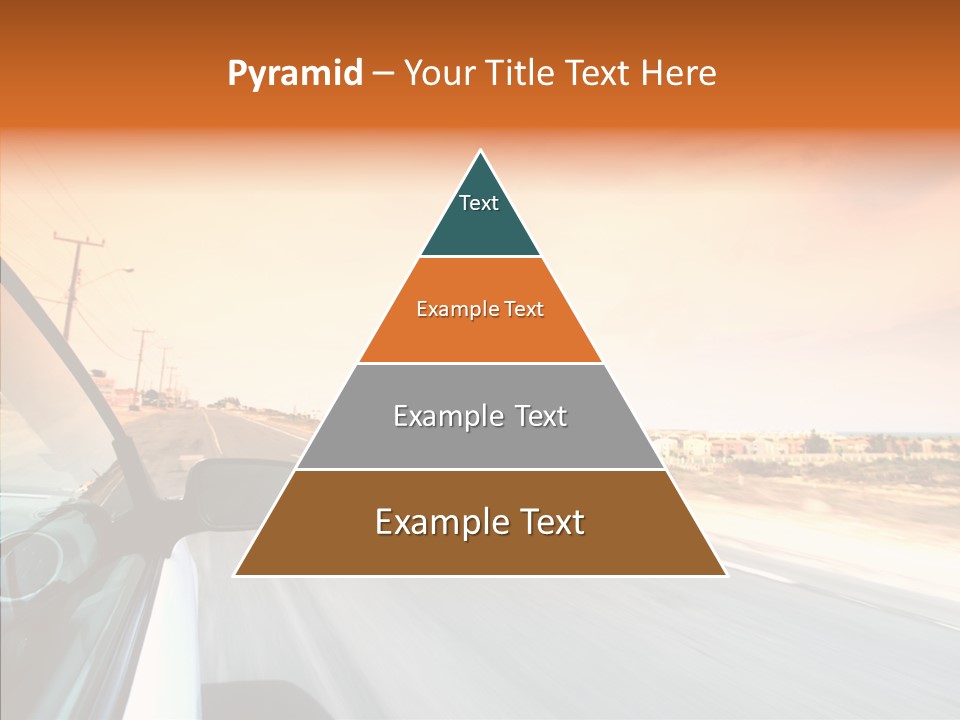 Pyramid – Your Title Text Here

Text

Example Text

Example Text

Example Text